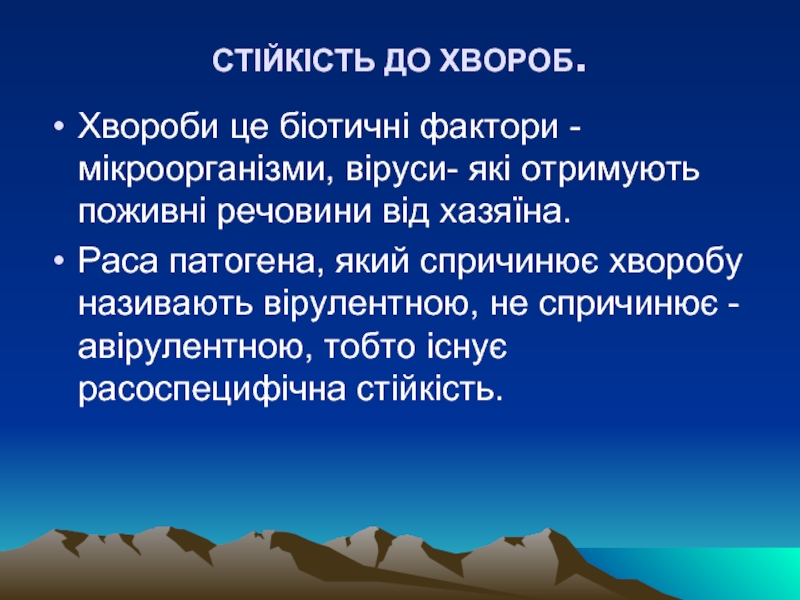 СТІЙКІСТЬ ДО ХВОРОБ.

• Хвороби це біотичні фактори - мікроорганізми, віруси- які отримують поживні речовини від хазяїна.

• Раса патогена, який спричинює хворобу називають вірулентною, не спричинює - авірулентною, тобто існує расоспецифічна стійкість.